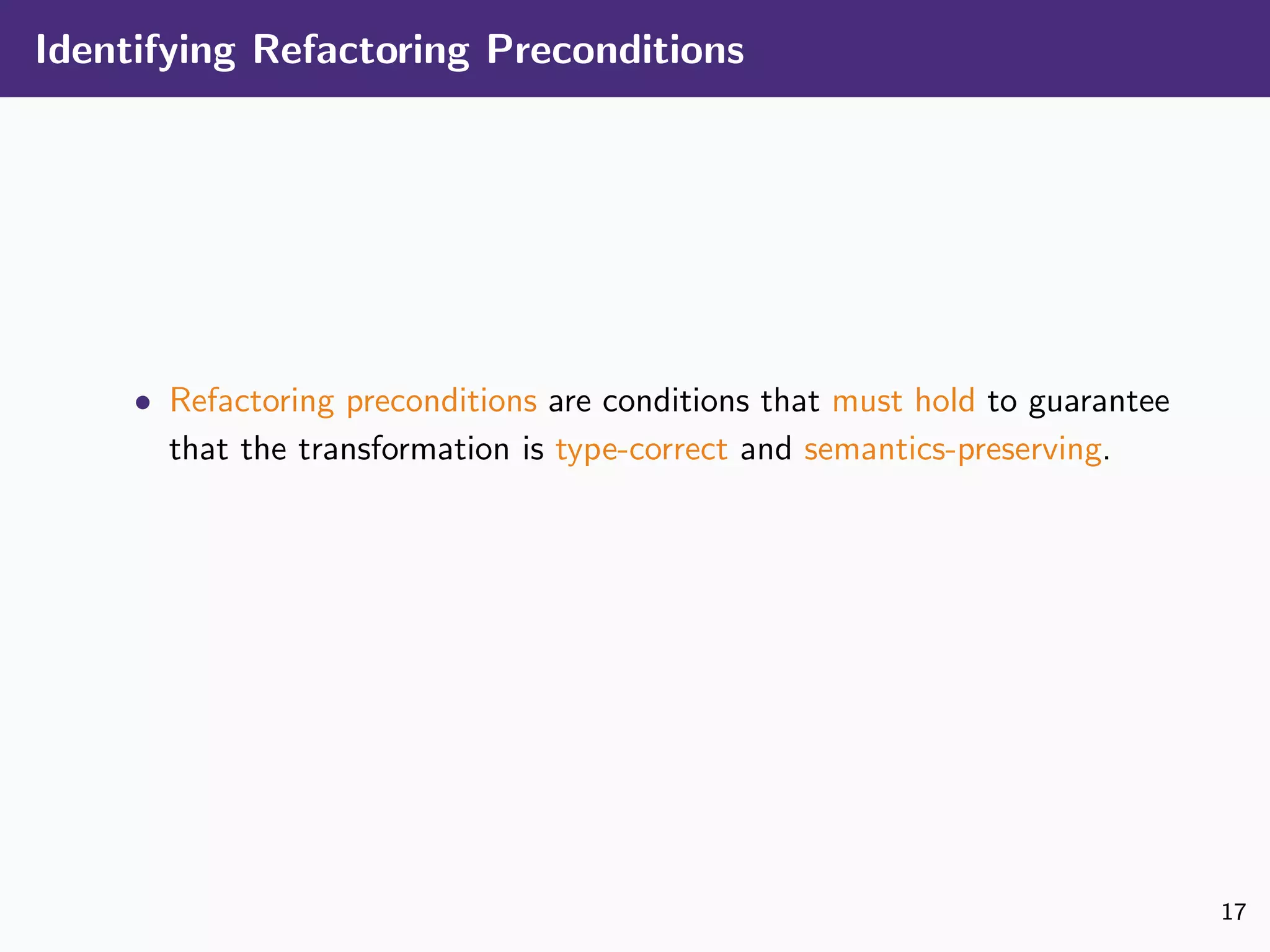 Identifying Refactoring Preconditions

• Refactoring preconditions are conditions that must hold to guarantee that the transformation is type-correct and semantics-preserving.

17